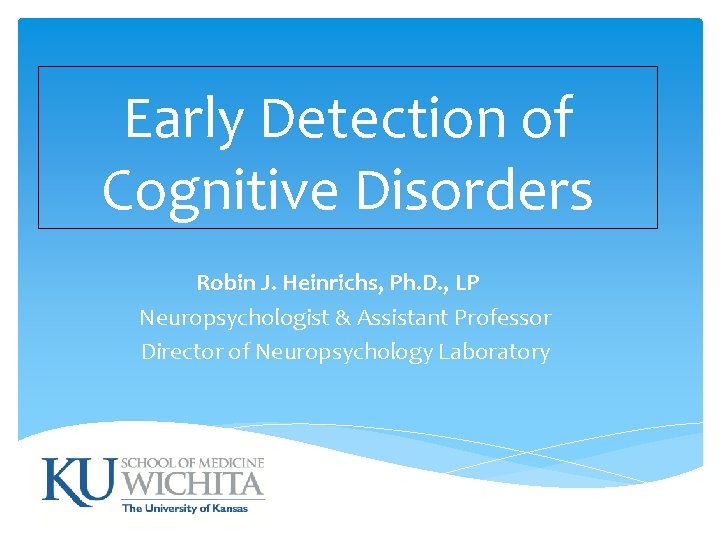 Early Detection of Cognitive Disorders

Robin J. Heinrichs, Ph.D., LP
Neuropsychologist & Assistant Professor
Director of Neuropsychology Laboratory

KU SCHOOL OF MEDICINE
WICHITA
The University of Kansas